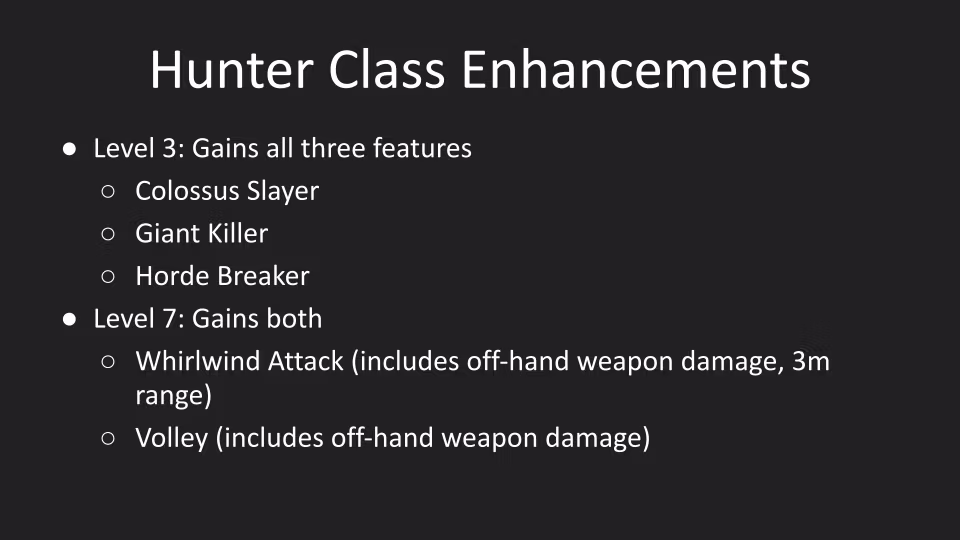 Hunter Class Enhancements

● Level 3: Gains all three features
  ○ Colossus Slayer
  ○ Giant Killer
  ○ Horde Breaker
● Level 7: Gains both
  ○ Whirlwind Attack (includes off-hand weapon damage, 3m range)
  ○ Volley (includes off-hand weapon damage)